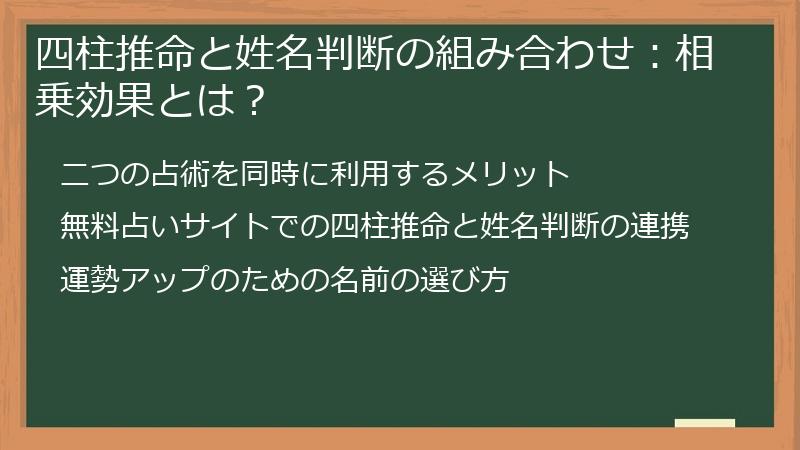 四柱推命と姓名判断の組み合わせ：相乗効果とは？

二つの占術を同時に利用するメリット

無料占いサイトでの四柱推命と姓名判断の連携

運勢アップのための名前の選び方